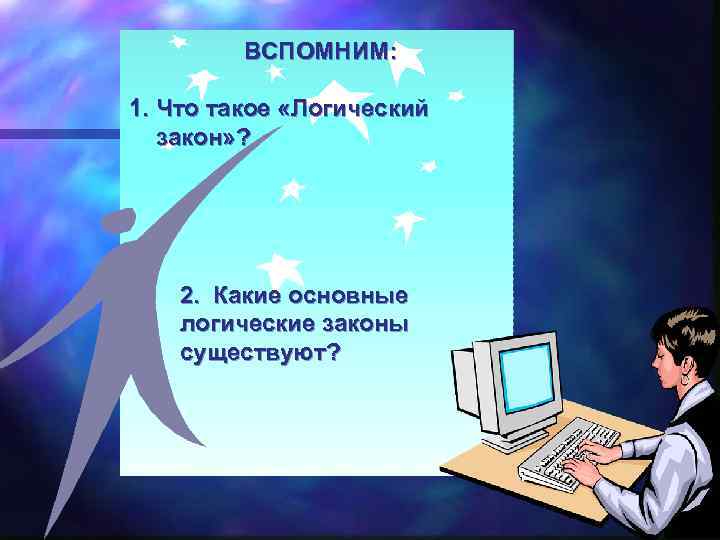 ВСПОМНИМ:

1. Что такое «Логический закон»?

2. Какие основные логические законы существуют?